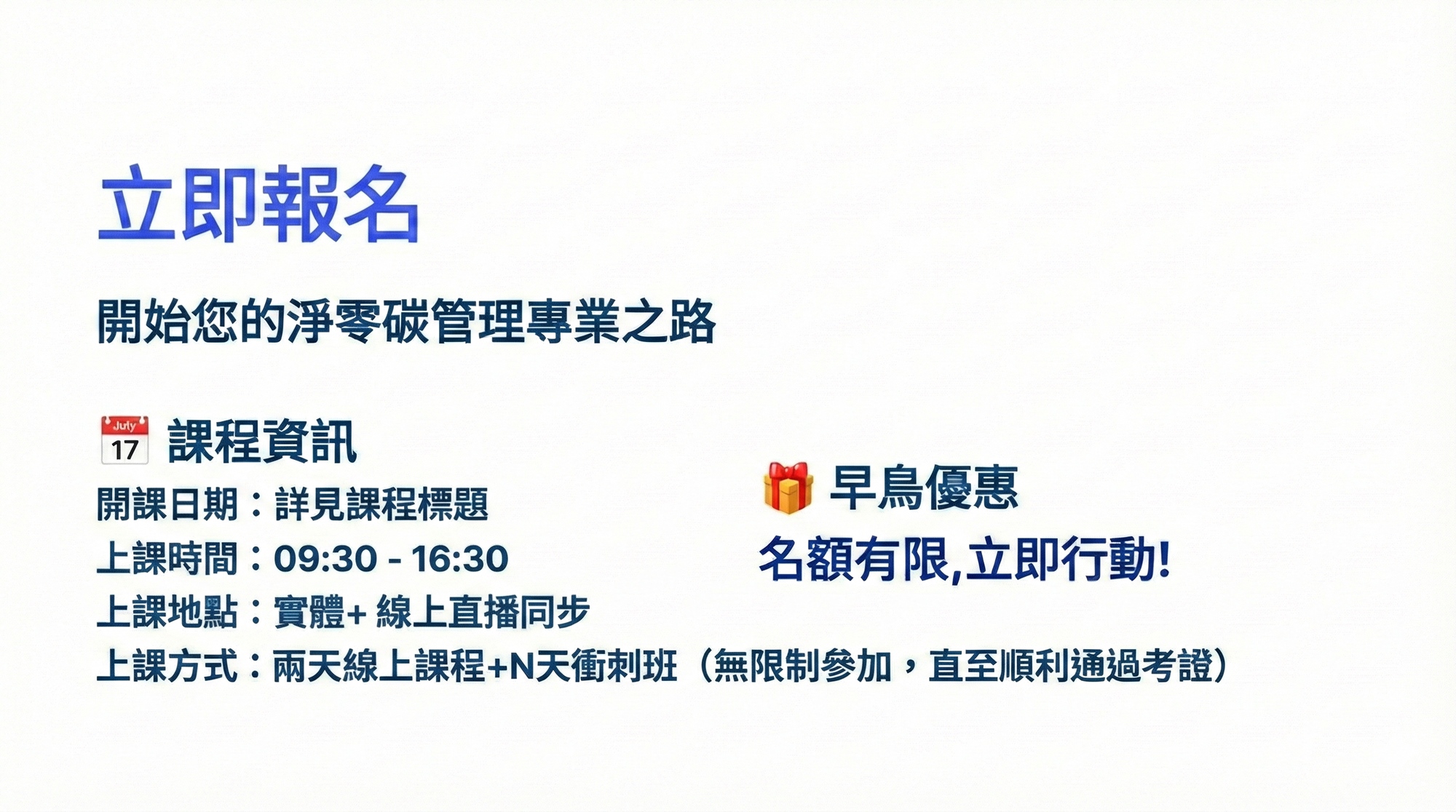 立即報名

開始您的淨零碳管理專業之路

July 17 課程資訊

開課日期：詳見課程標題

上課時間：09:30 - 16:30

上課地點：實體+ 線上直播同步

上課方式：兩天線上課程+N天衝刺班（無限制參加，直至順利通過考證）

早鳥優惠

名額有限,立即行動!